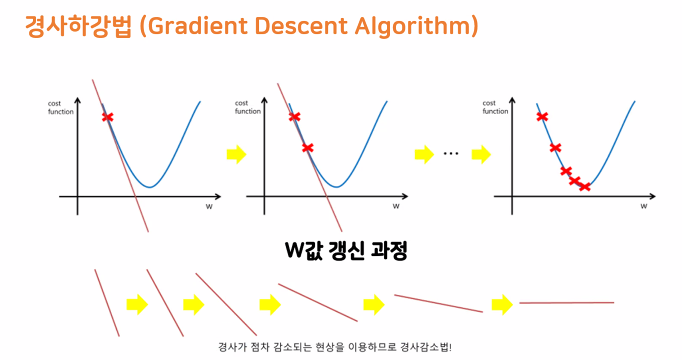 경사하강법 (Gradient Descent Algorithm)

cost function

w

cost function

w

...

cost function

w

W값 갱신 과정

경사가 점차 감소되는 현상을 이용하므로 경사감소법!